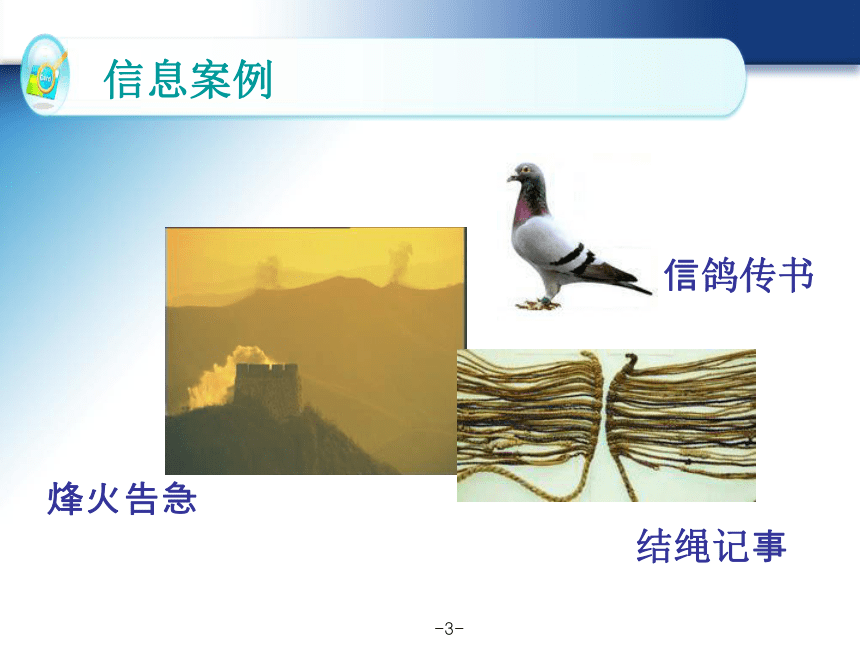 信息案例

信鸽传书

烽火告急

结绳记事

-3-